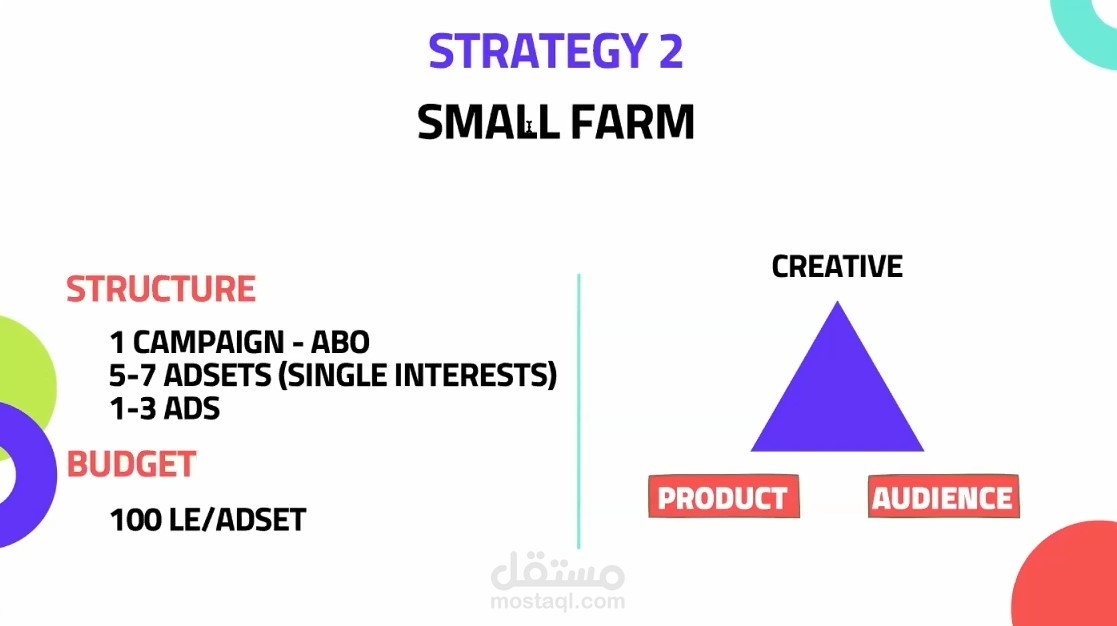 STRATEGY 2

SMALL FARM

STRUCTURE

1 CAMPAIGN - ABO
5-7 ADSETS (SINGLE INTERESTS)
1-3 ADS

BUDGET

100 LE/ADSET

CREATIVE

PRODUCT

AUDIENCE

مستقل
mostaql.com